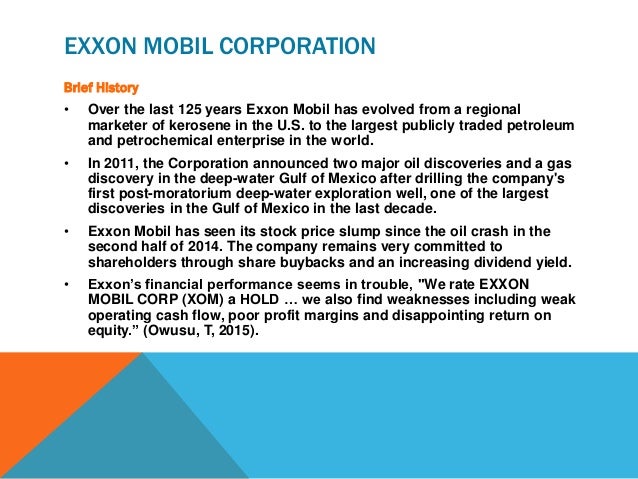 EXXON MOBIL CORPORATION

Brief History

• Over the last 125 years Exxon Mobil has evolved from a regional marketer of kerosene in the U.S. to the largest publicly traded petroleum and petrochemical enterprise in the world.

• In 2011, the Corporation announced two major oil discoveries and a gas discovery in the deep-water Gulf of Mexico after drilling the company's first post-moratorium deep-water exploration well, one of the largest discoveries in the Gulf of Mexico in the last decade.

• Exxon Mobil has seen its stock price slump since the oil crash in the second half of 2014. The company remains very committed to shareholders through share buybacks and an increasing dividend yield.

• Exxon's financial performance seems in trouble, "We rate EXXON MOBIL CORP (XOM) a HOLD … we also find weaknesses including weak operating cash flow, poor profit margins and disappointing return on equity." (Owusu, T, 2015).